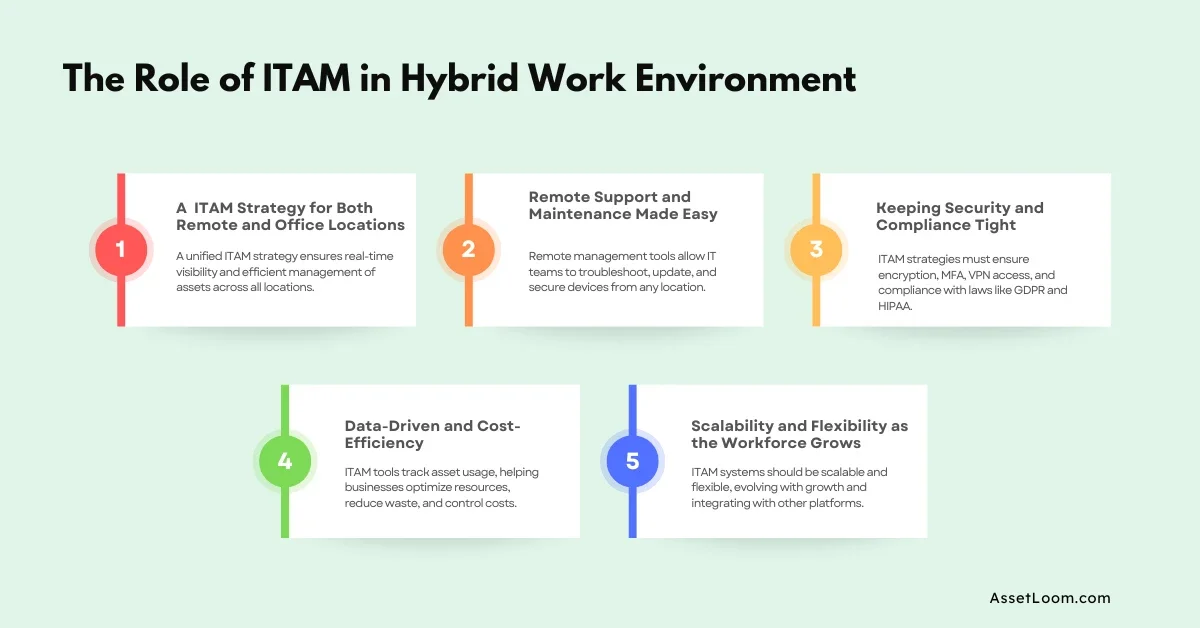 The Role of ITAM in Hybrid Work Environment

1

A ITAM Strategy for Both Remote and Office Locations

A unified ITAM strategy ensures real-time visibility and efficient management of assets across all locations.

2

Remote Support and Maintenance Made Easy

Remote management tools allow IT teams to troubleshoot, update, and secure devices from any location.

3

Keeping Security and Compliance Tight

ITAM strategies must ensure encryption, MFA, VPN access, and compliance with laws like GDPR and HIPAA.

4

Data-Driven and Cost-Efficiency

ITAM tools track asset usage, helping businesses optimize resources, reduce waste, and control costs.

5

Scalability and Flexibility as the Workforce Grows

ITAM systems should be scalable and flexible, evolving with growth and integrating with other platforms.

AssetLoom.com